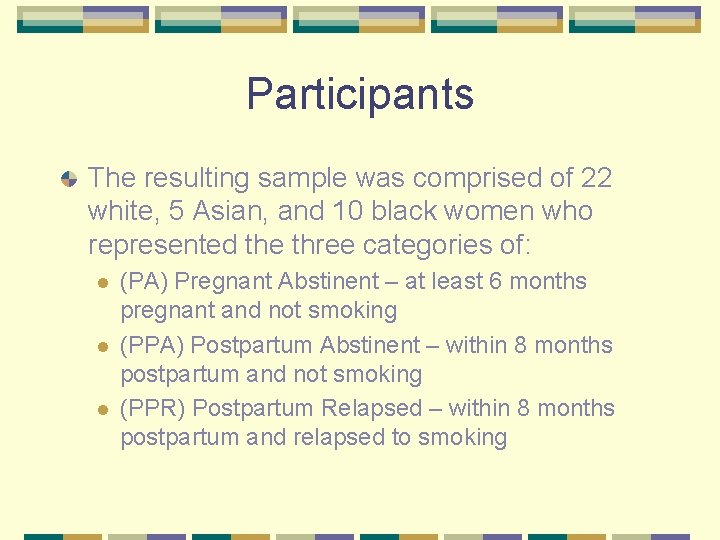 Participants

The resulting sample was comprised of 22 white, 5 Asian, and 10 black women who represented the three categories of:

(PA) Pregnant Abstinent – at least 6 months pregnant and not smoking

(PPA) Postpartum Abstinent – within 8 months postpartum and not smoking

(PPR) Postpartum Relapsed – within 8 months postpartum and relapsed to smoking